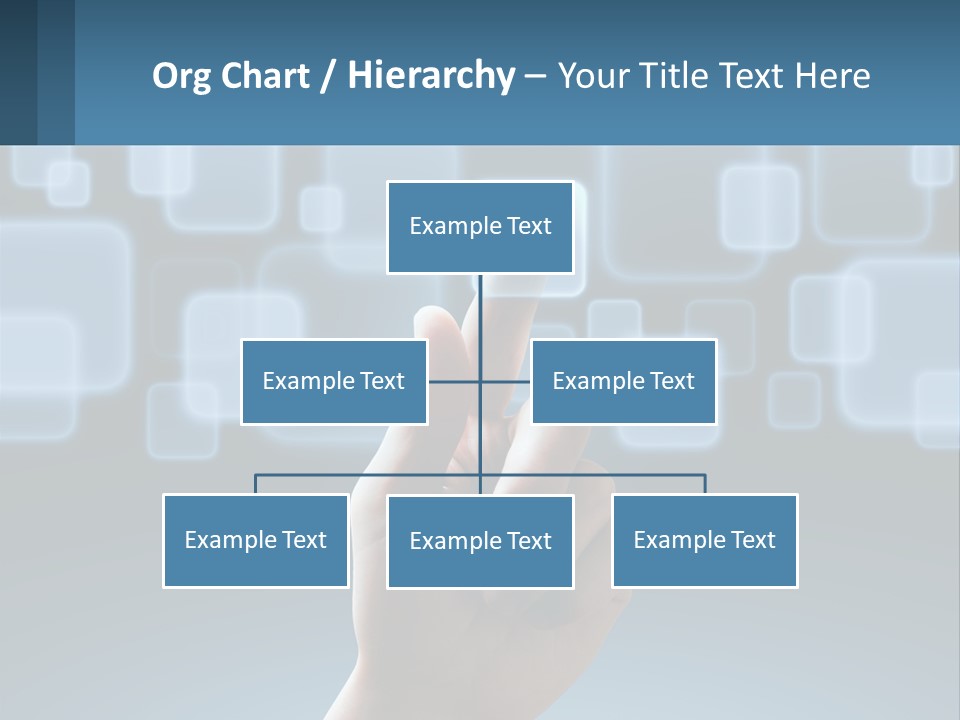 Org Chart / Hierarchy – Your Title Text Here

Example Text

Example Text

Example Text

Example Text

Example Text

Example Text